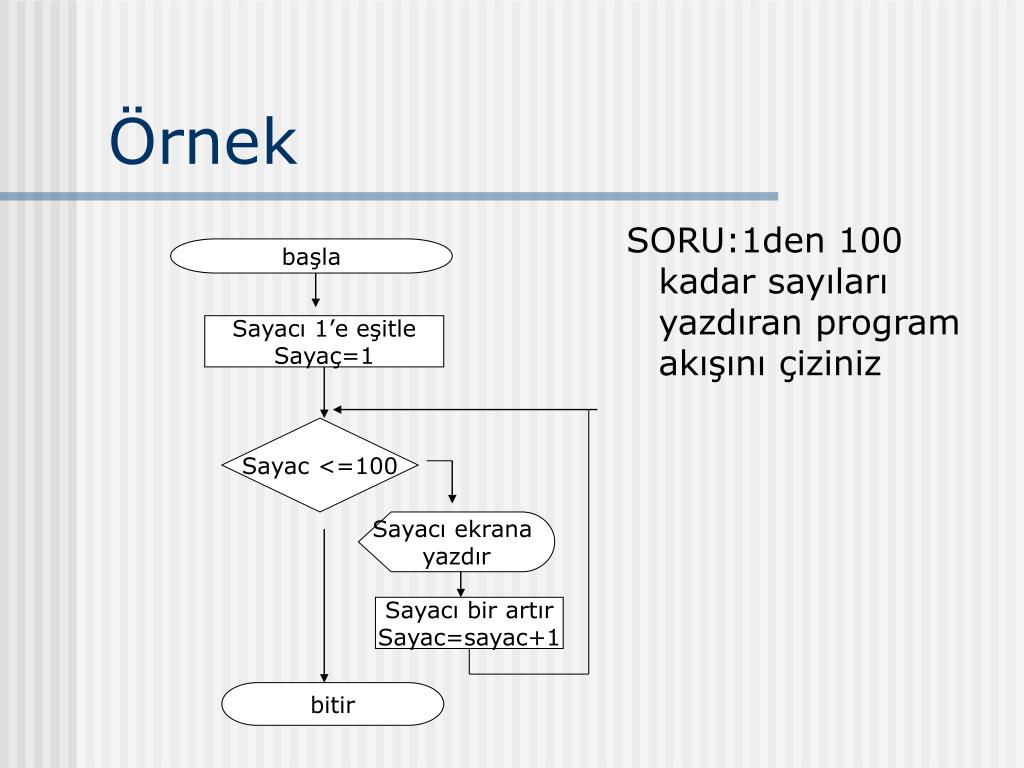 Örnek

başla

Sayacı 1'e eşitle
Sayaç=1

Sayac <=100

Sayacı ekrana yazdır

Sayacı bir artır
Sayac=sayac+1

bitir

SORU:1den 100 kadar sayıları yazdıran program akışını çiziniz